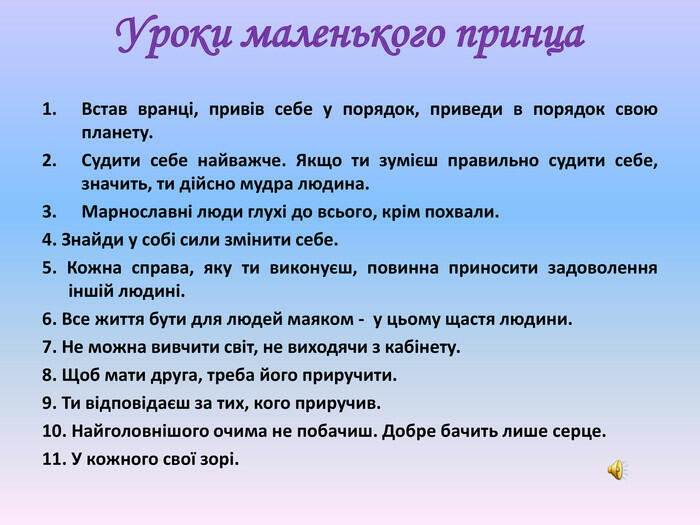 Уроки маленького принца

1. Встав вранці, привів себе у порядок, приведи в порядок свою планету.

2. Судити себе найважче. Якщо ти зумієш правильно судити себе, значить, ти дійсно мудра людина.

3. Марнославні люди глухі до всього, крім похвали.

4. Знайди у собі сили змінити себе.

5. Кожна справа, яку ти виконуєш, повинна приносити задоволення іншій людині.

6. Все життя бути для людей маяком - у цьому щастя людини.

7. Не можна вивчити світ, не виходячи з кабінету.

8. Щоб мати друга, треба його приручити.

9. Ти відповідаєш за тих, кого приручив.

10. Найголовнішого очима не побачиш. Добре бачить лише серце.

11. У кожного свої зорі.